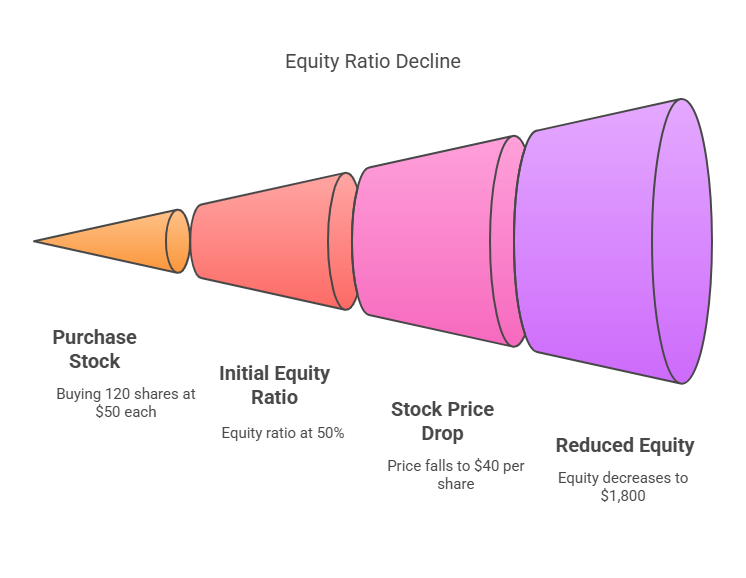 Equity Ratio Decline

Purchase Stock

Buying 120 shares at \$50 each

Initial Equity Ratio

Equity ratio at 50%

Stock Price Drop

Price falls to \$40 per share

Reduced Equity

Equity decreases to \$1,800